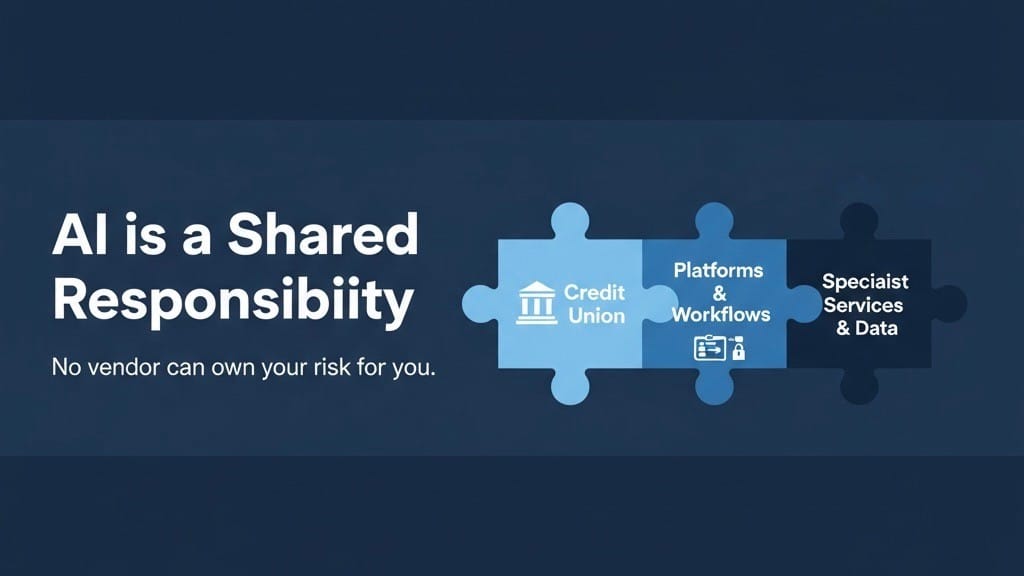 AI is a Shared Responsibiity

No vendor can own your risk for you.

Credit Union

Platforms & Workflows

Speciaist Services & Data